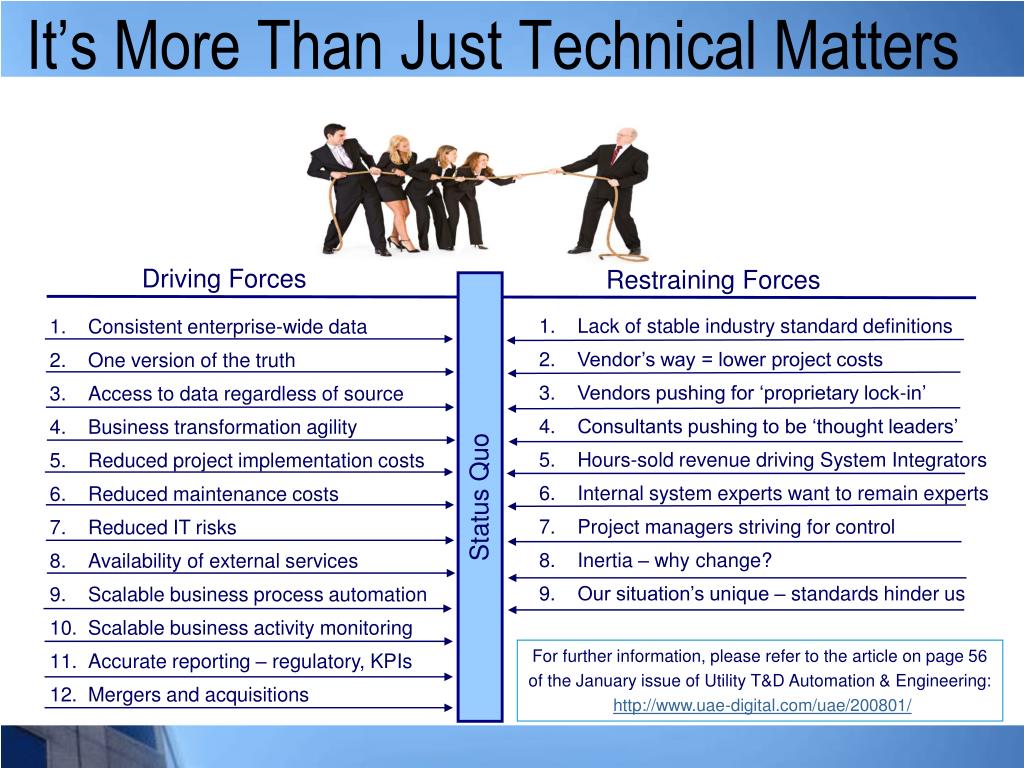 It’s More Than Just Technical Matters

Driving Forces

1. Consistent enterprise-wide data
2. One version of the truth
3. Access to data regardless of source
4. Business transformation agility
5. Reduced project implementation costs
6. Reduced maintenance costs
7. Reduced IT risks
8. Availability of external services
9. Scalable business process automation
10. Scalable business activity monitoring
11. Accurate reporting – regulatory, KPIs
12. Mergers and acquisitions

Status Quo

Restraining Forces

1. Lack of stable industry standard definitions
2. Vendor’s way = lower project costs
3. Vendors pushing for ‘proprietary lock-in’
4. Consultants pushing to be ‘thought leaders’
5. Hours-sold revenue driving System Integrators
6. Internal system experts want to remain experts
7. Project managers striving for control
8. Inertia – why change?
9. Our situation’s unique – standards hinder us

For further information, please refer to the article on page 56 of the January issue of Utility T&D Automation & Engineering: http://www.uae-digital.com/uae/200801/